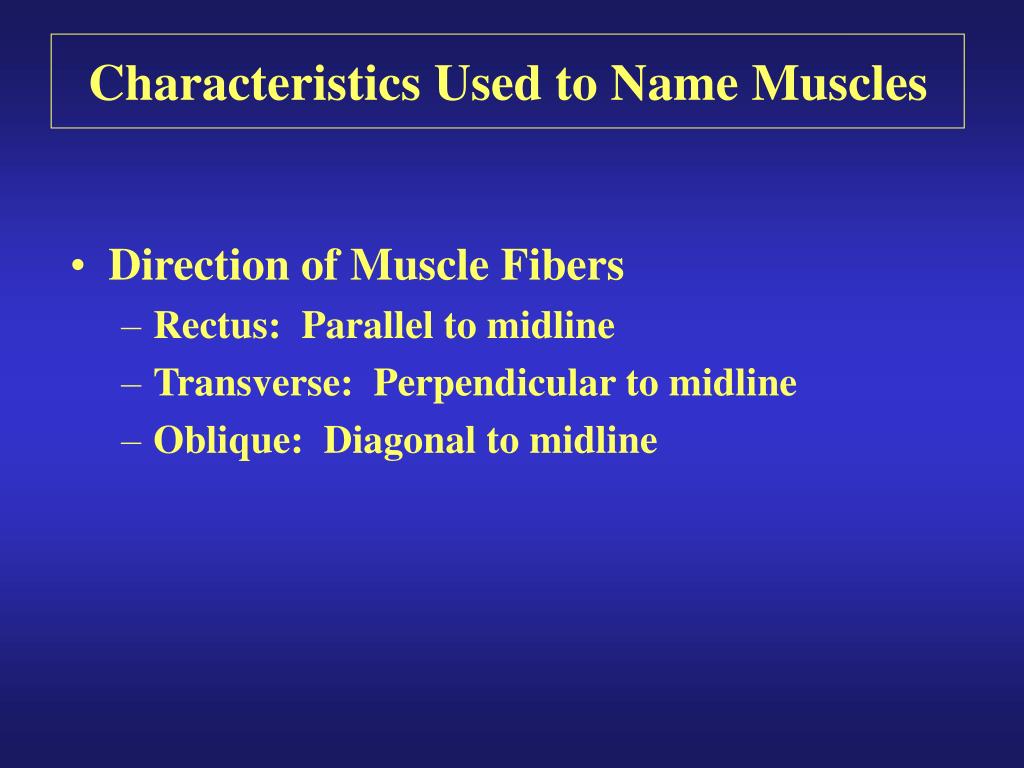 Characteristics Used to Name Muscles

• Direction of Muscle Fibers
– Rectus: Parallel to midline
– Transverse: Perpendicular to midline
– Oblique: Diagonal to midline